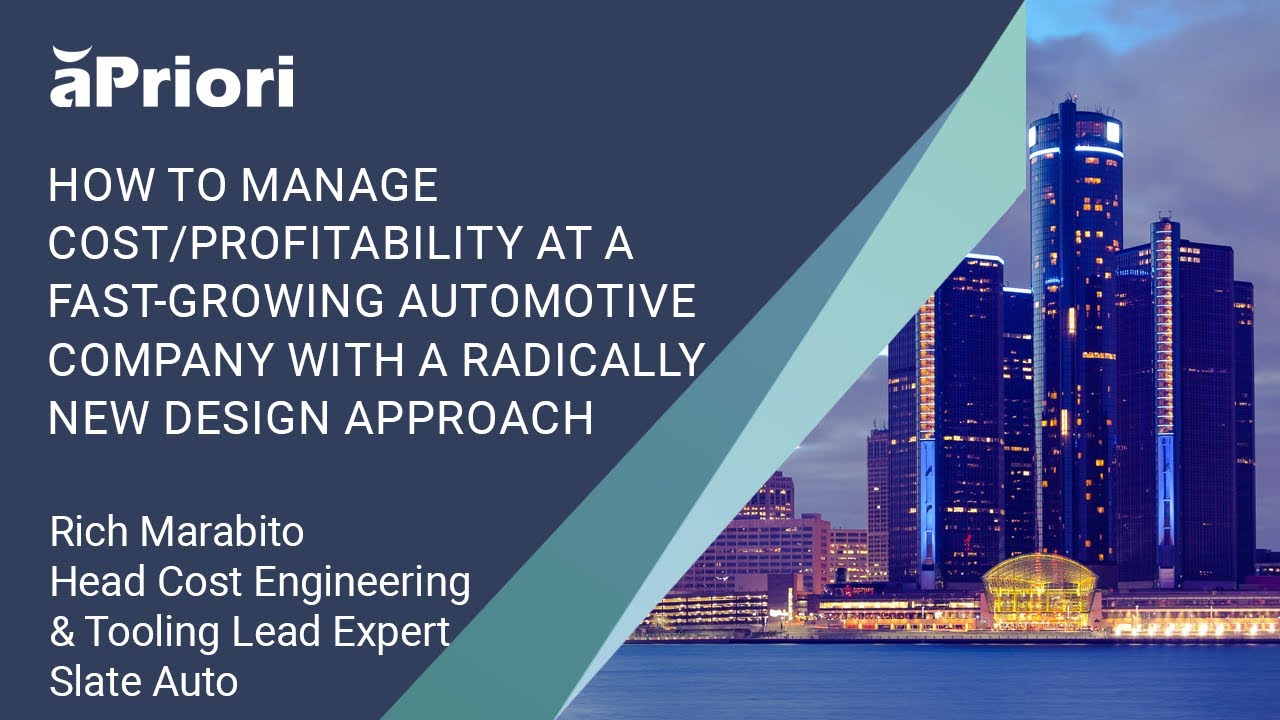 aPriori

HOW TO MANAGE COST/PROFITABILITY AT A FAST-GROWING AUTOMOTIVE COMPANY WITH A RADICALLY NEW DESIGN APPROACH

Rich Marabito
Head Cost Engineering & Tooling Lead Expert
Slate Auto